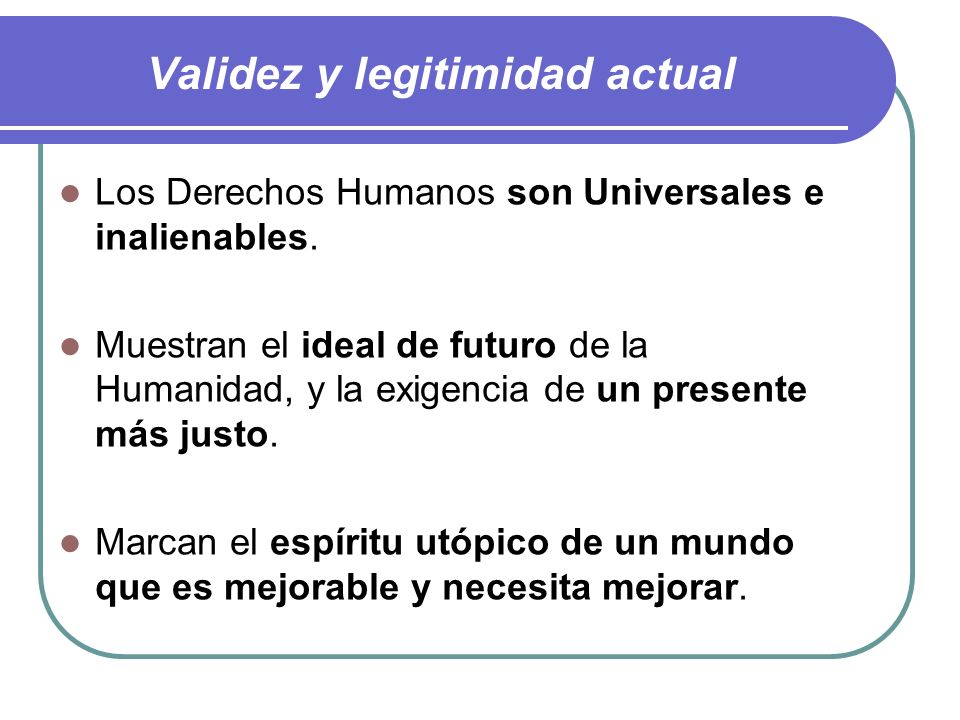 Validez y legitimidad actual

- Los Derechos Humanos son Universales e inalienables.

- Muestran el ideal de futuro de la Humanidad, y la exigencia de un presente más justo.

- Marcan el espíritu utópico de un mundo que es mejorable y necesita mejorar.